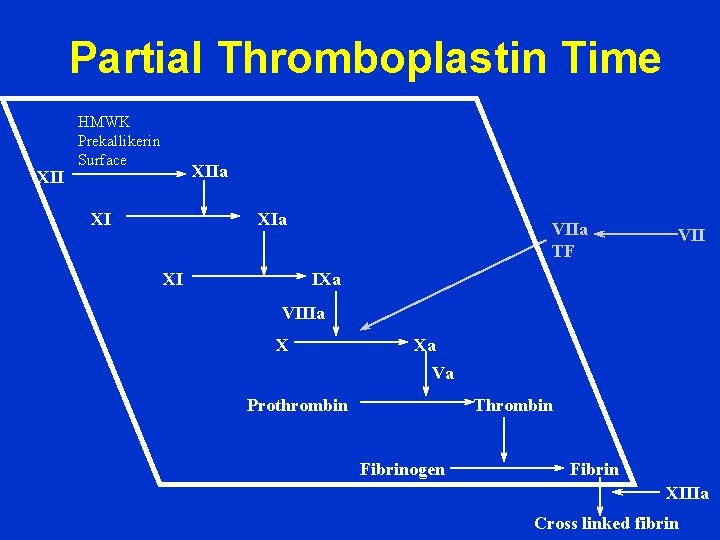 Partial Thromboplastin Time

HMWK
Prekallikerin
Surface

XII

XIIa

XI

XIa

VIIa
TF

VII

XI

IXa

VIIIa

X

Xa

Va

Prothrombin

Thrombin

Fibrinogen

Fibrin

XIIIa

Cross linked fibrin